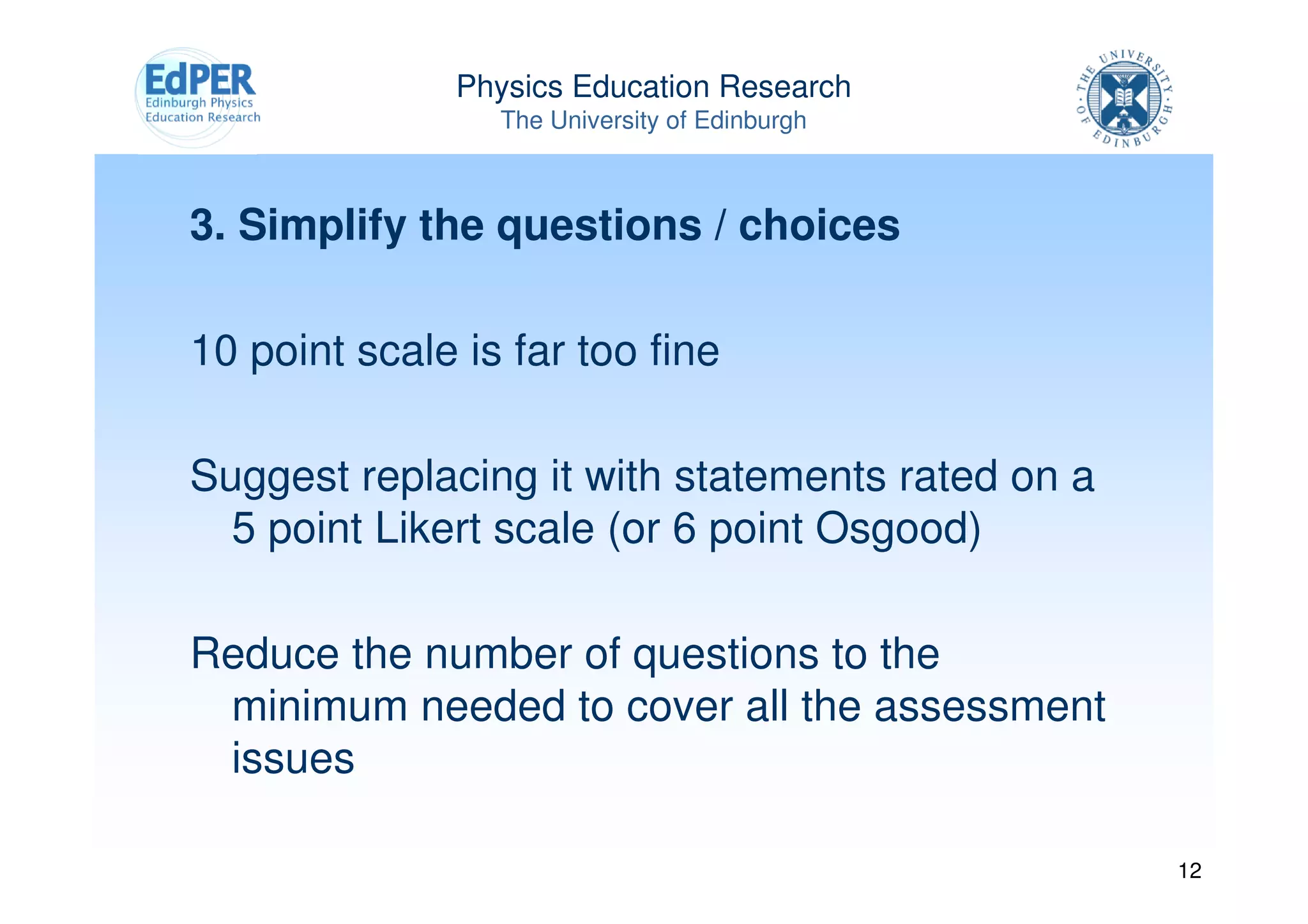 EdPER
Edinburgh Physics
Education Research

Physics Education Research
The University of Edinburgh

THE UNIVERSITY OF EDINBURGH

3. Simplify the questions / choices

10 point scale is far too fine

Suggest replacing it with statements rated on a 5 point Likert scale (or 6 point Osgood)

Reduce the number of questions to the minimum needed to cover all the assessment issues

12